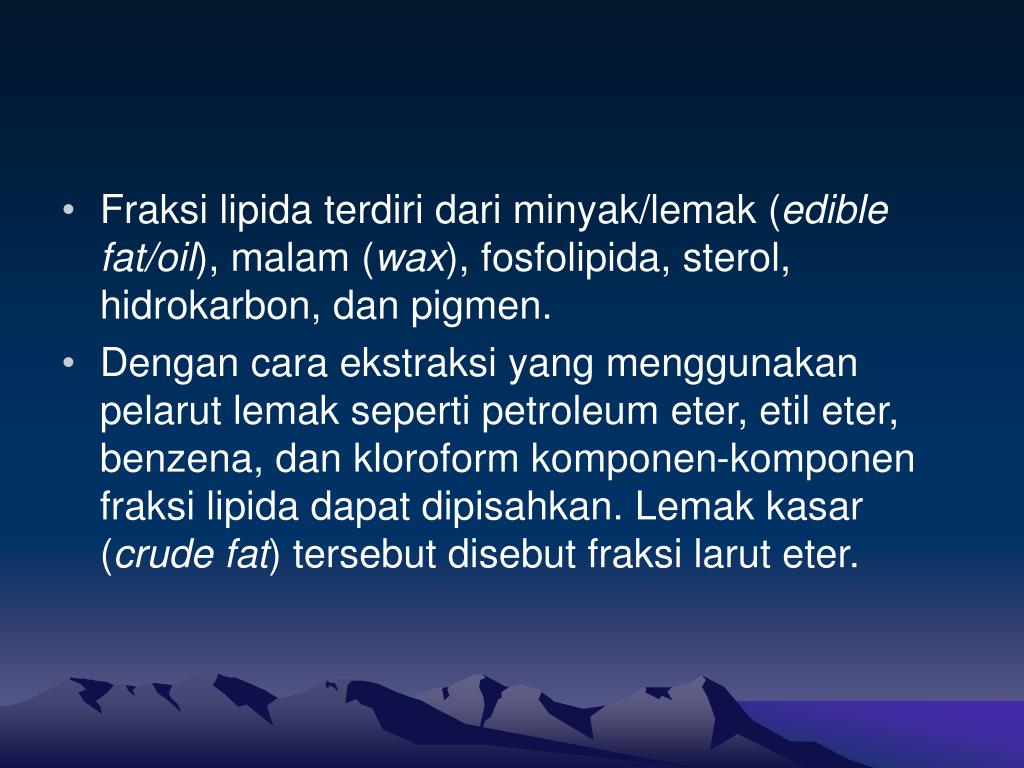 • Fraksi lipida terdiri dari minyak/lemak (edible fat/oil), malam (wax), fosfolipida, sterol, hidrokarbon, dan pigmen.

• Dengan cara ekstraksi yang menggunakan pelarut lemak seperti petroleum eter, etil eter, benzena, dan kloroform komponen-komponen fraksi lipida dapat dipisahkan. Lemak kasar (crude fat) tersebut disebut fraksi larut eter.